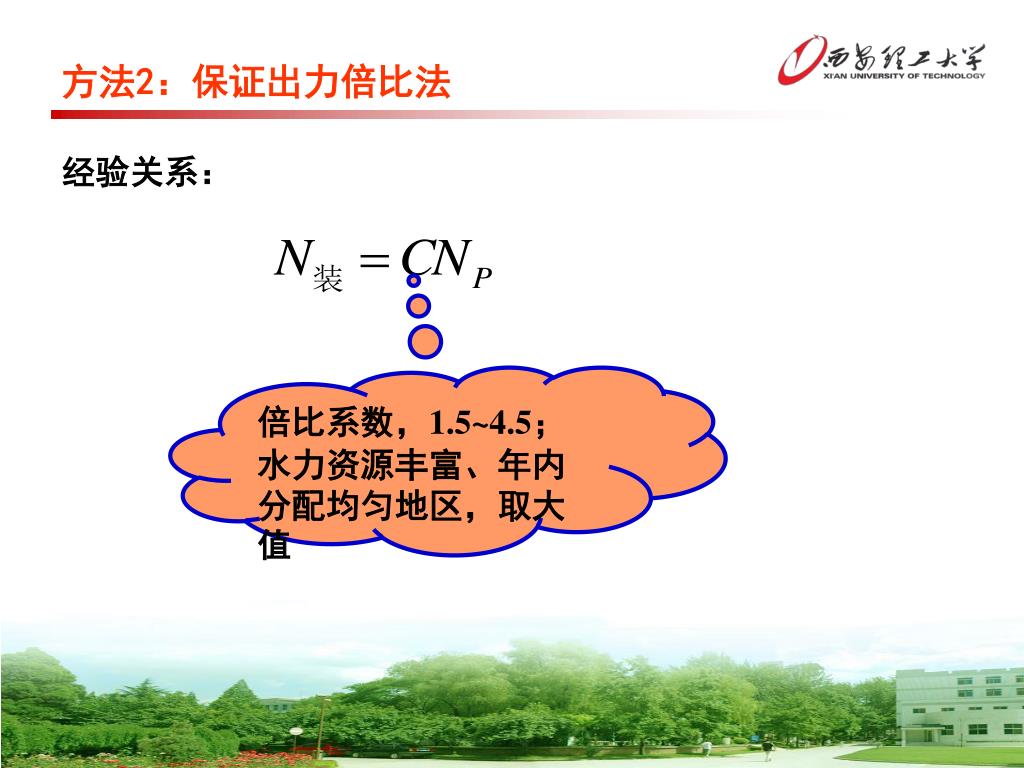 方法2：保证出力倍比法

西安理工大学
XI'AN UNIVERSITY OF TECHNOLOGY

经验关系：

$N_{装} = CN_P$

倍比系数，1.5~4.5；水力资源丰富、年内分配均匀地区，取大值